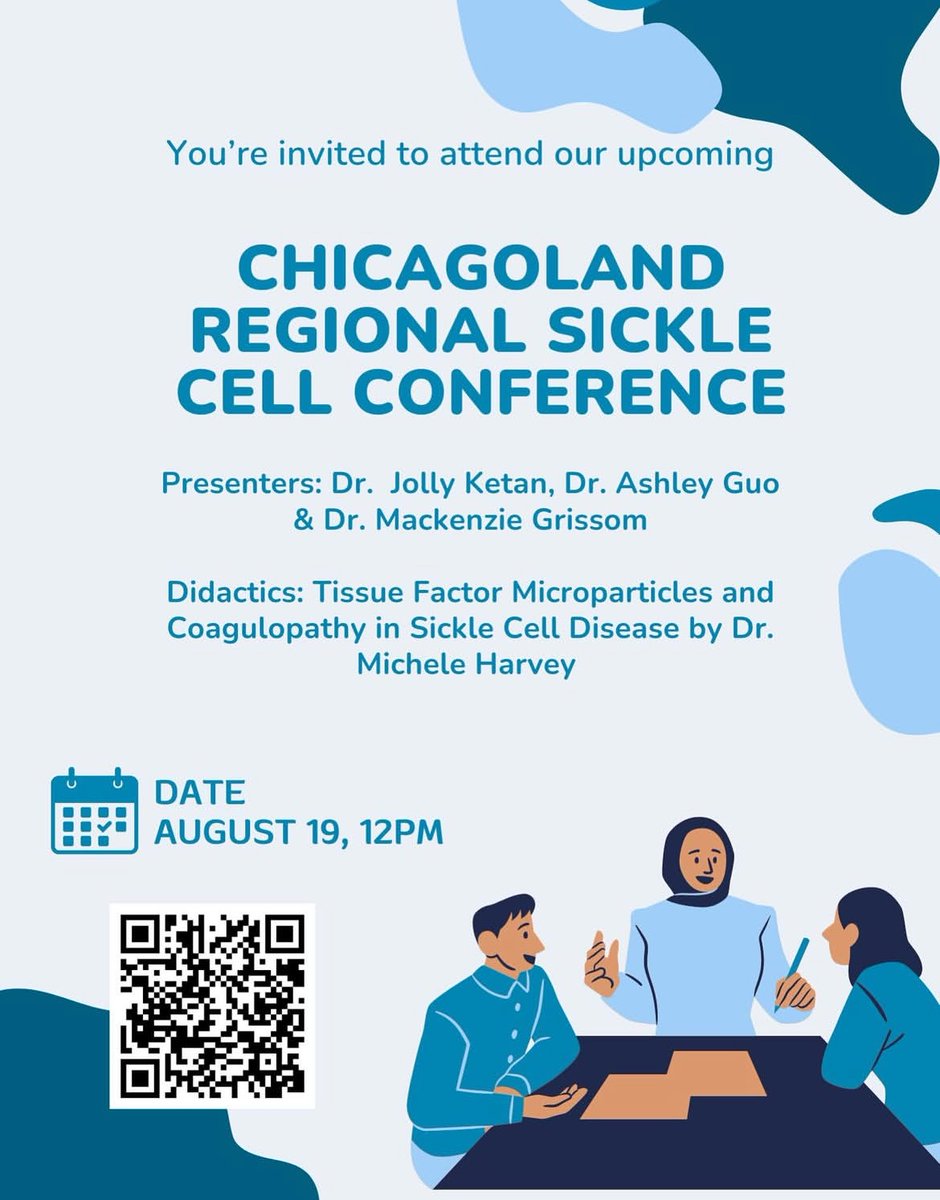 You're invited to attend our upcoming

CHICAGOLAND REGIONAL SICKLE CELL CONFERENCE

Presenters: Dr. Jolly Ketan, Dr. Ashley Guo & Dr. Mackenzie Grissom

Didactics: Tissue Factor Microparticles and Coagulopathy in Sickle Cell Disease by Dr. Michele Harvey

DATE
AUGUST 19, 12PM